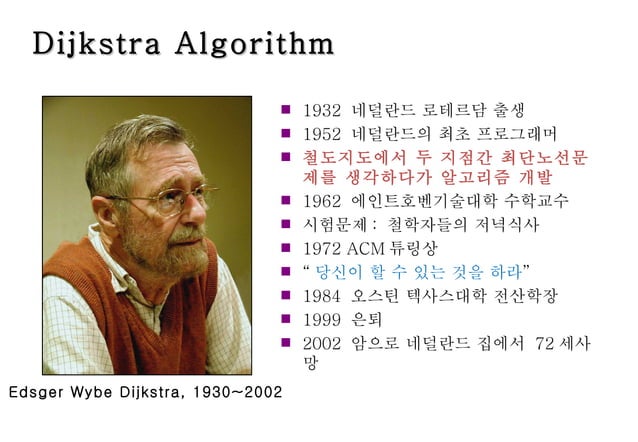 Dijkstra Algorithm

- 1932 네덜란드 로테르담 출생
- 1952 네덜란드의 최초 프로그래머
- 철도지도에서 두 지점간 최단노선문제를 생각하다가 알고리즘 개발
- 1962 에인트호벤기술대학 수학교수
- 시험문제 : 철학자들의 저녁식사
- 1972 ACM 튜링상
- " 당신이 할 수 있는 것을 하라"
- 1984 오스틴 텍사스대학 전산학장
- 1999 은퇴
- 2002 암으로 네덜란드 집에서 72 세사망

Edsger Wybe Dijkstra, 1930~2002